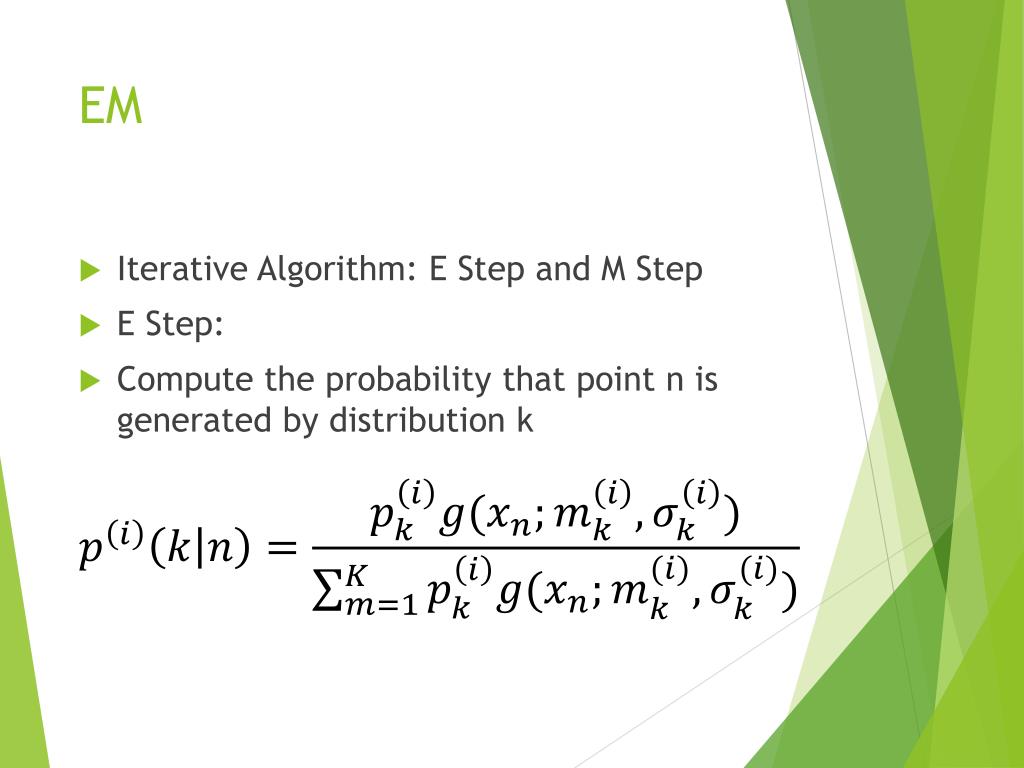 EM

Iterative Algorithm: E Step and M Step

E Step:

Compute the probability that point n is generated by distribution k

$p^{(i)}(k|n) = \frac{p_k^{(i)} g(x_n; m_k^{(i)}, \sigma_k^{(i)})}{\sum_{m=1}^{K} p_k^{(i)} g(x_n; m_k^{(i)}, \sigma_k^{(i)})}$